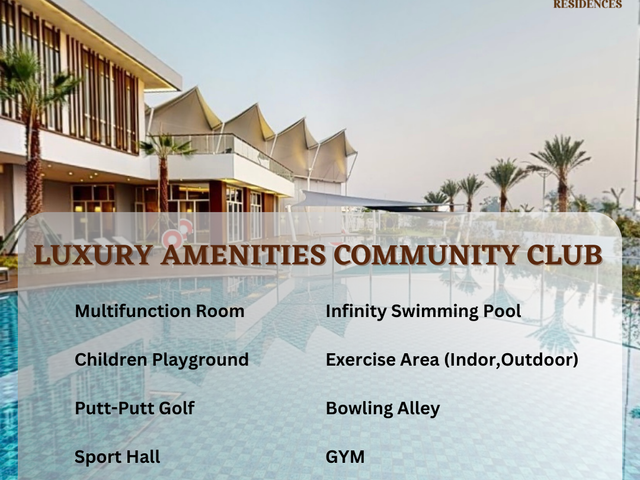 RESIDENCES

LUXURY AMENITIES COMMUNITY CLUB

Multifunction Room

Children Playground

Putt-Putt Golf

Sport Hall

Infinity Swimming Pool

Exercise Area (Indor,Outdoor)

Bowling Alley

GYM